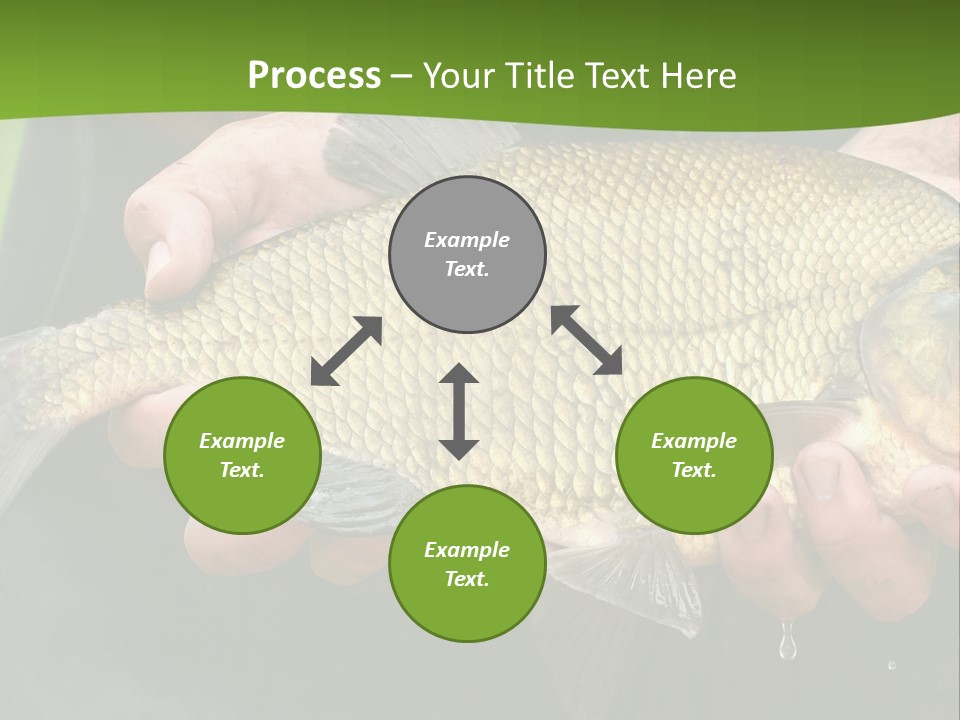 Process – Your Title Text Here

Example Text.

Example Text.

Example Text.

Example Text.